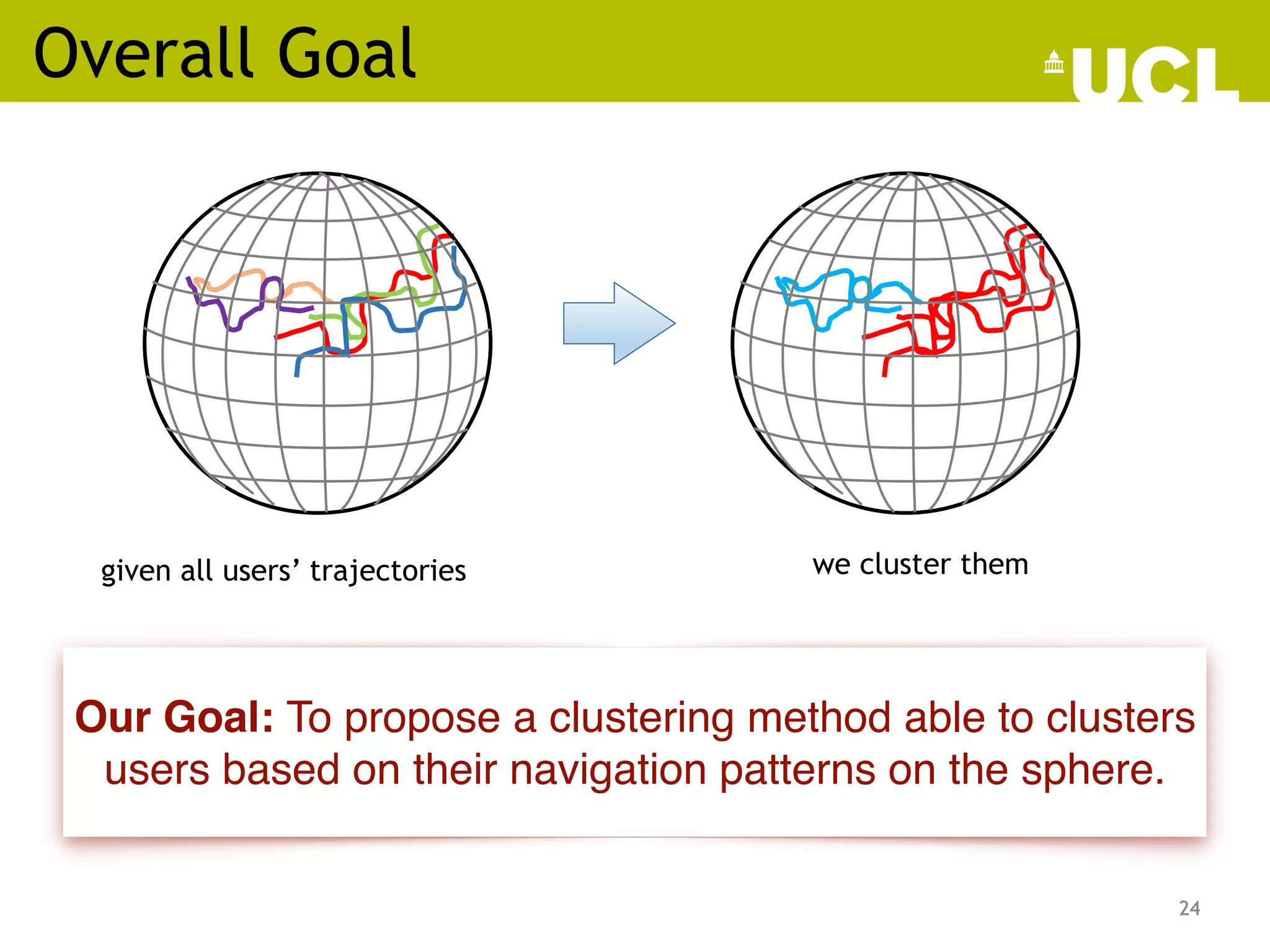 Overall Goal

UCL

given all users' trajectories

we cluster them

Our Goal: To propose a clustering method able to clusters users based on their navigation patterns on the sphere.

24